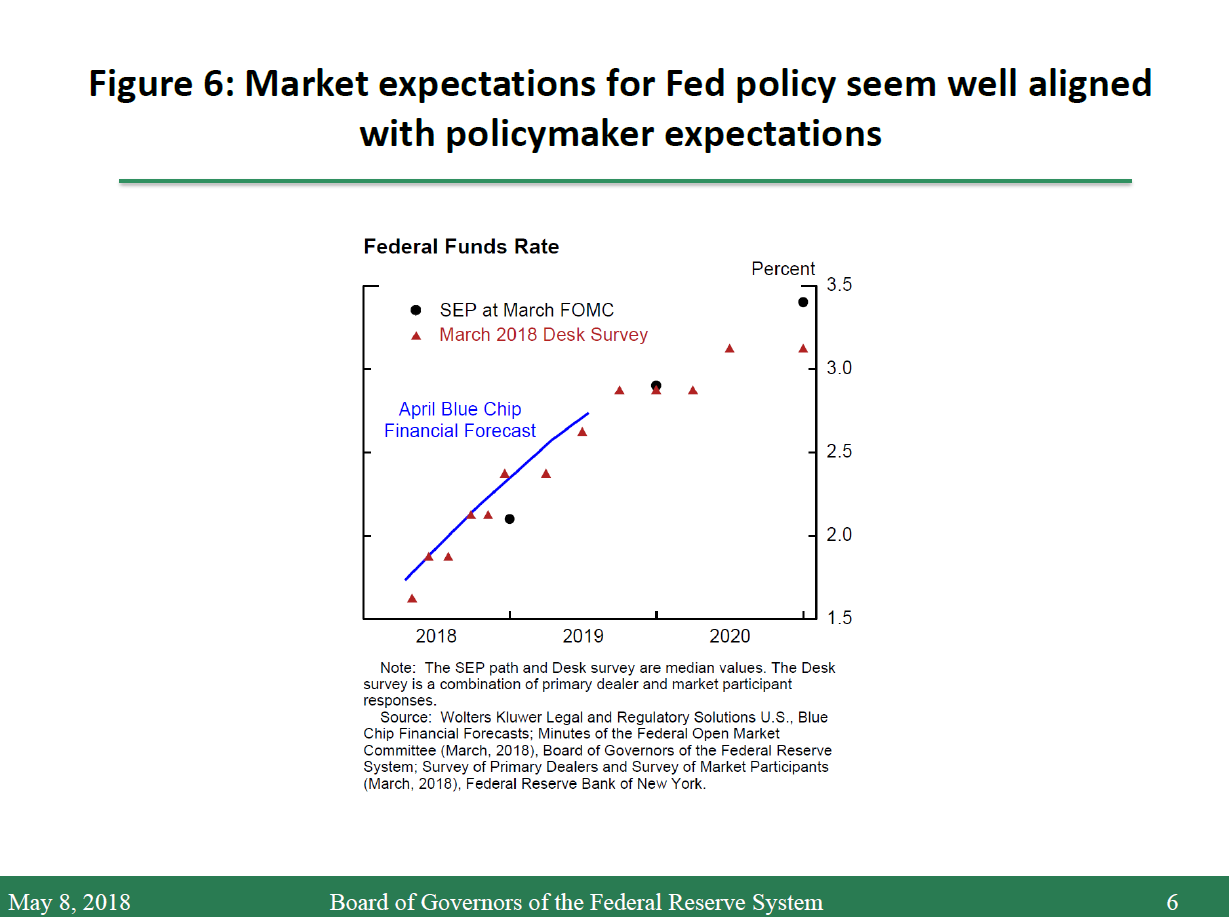 Figure 6: Market expectations for Fed policy seem well aligned with policymaker expectations

Federal Funds Rate

Percent

SEP at March FOMC
March 2018 Desk Survey

April Blue Chip Financial Forecast

3.5
3.0
2.5
2.0
1.5

2018
2019
2020

Note: The SEP path and Desk survey are median values. The Desk survey is a combination of primary dealer and market participant responses.
Source: Wolters Kluwer Legal and Regulatory Solutions U.S., Blue Chip Financial Forecasts; Minutes of the Federal Open Market Committee (March, 2018), Board of Governors of the Federal Reserve System; Survey of Primary Dealers and Survey of Market Participants (March, 2018), Federal Reserve Bank of New York.

May 8, 2018
Board of Governors of the Federal Reserve System
6